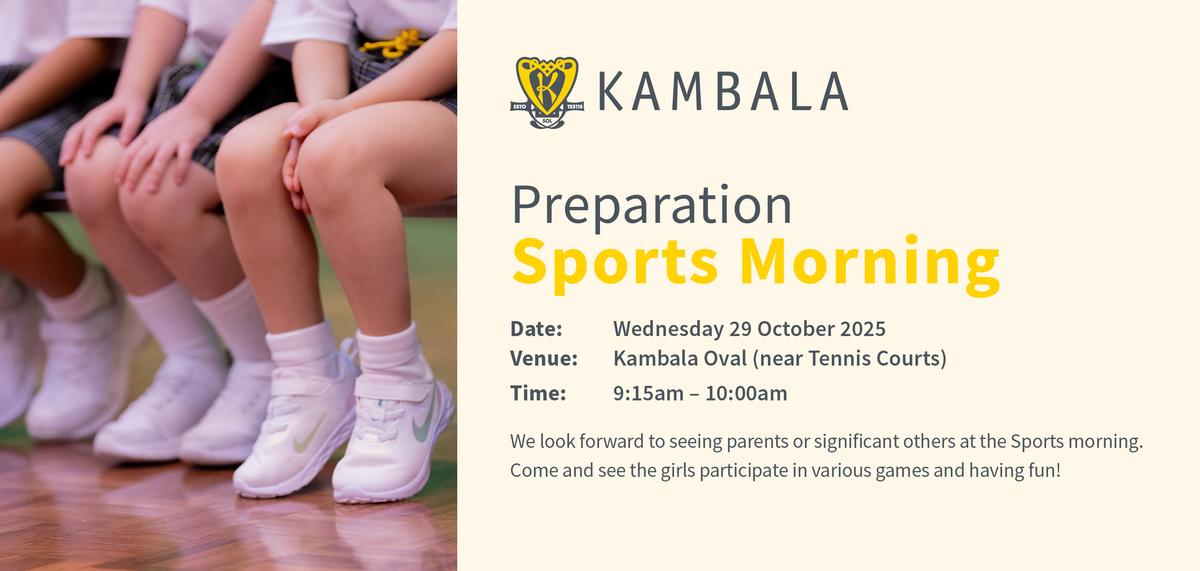 ESTO SOL TESTIS

KAMBALA

Preparation
Sports Morning

Date: Wednesday 29 October 2025
Venue: Kambala Oval (near Tennis Courts)
Time: 9:15am – 10:00am

We look forward to seeing parents or significant others at the Sports morning. Come and see the girls participate in various games and having fun!